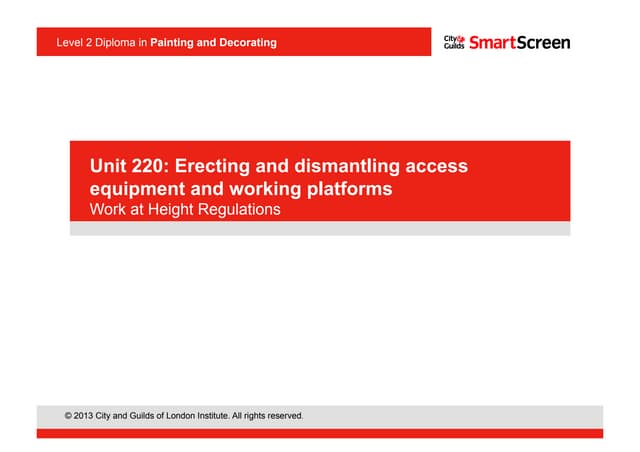 Level 2 Diploma in Painting and Decorating

City & Guilds SmartScreen

Unit 220: Erecting and dismantling access equipment and working platforms
Work at Height Regulations

© 2013 City and Guilds of London Institute. All rights reserved.